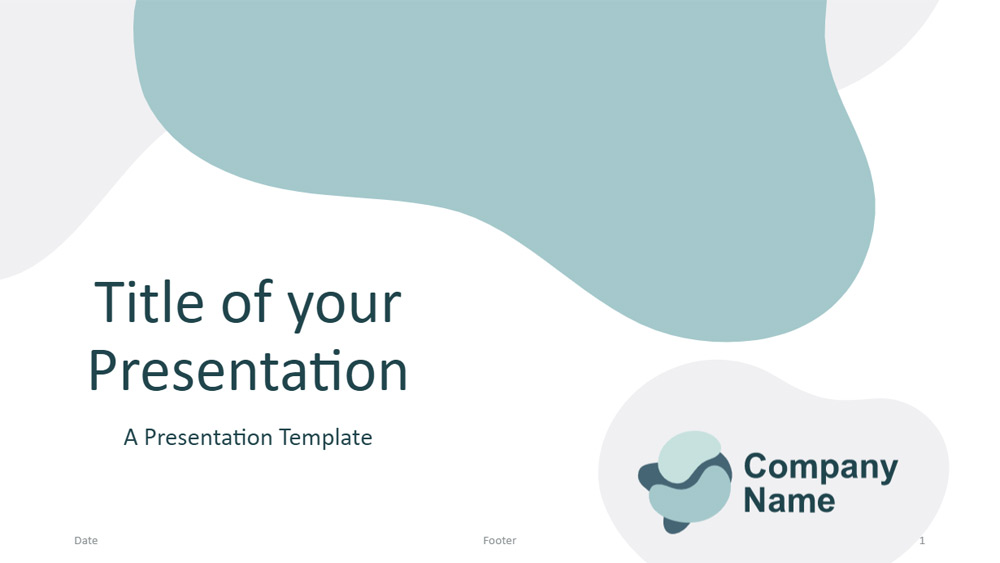 Title of your Presentation

A Presentation Template

Company Name

Date

Footer

1